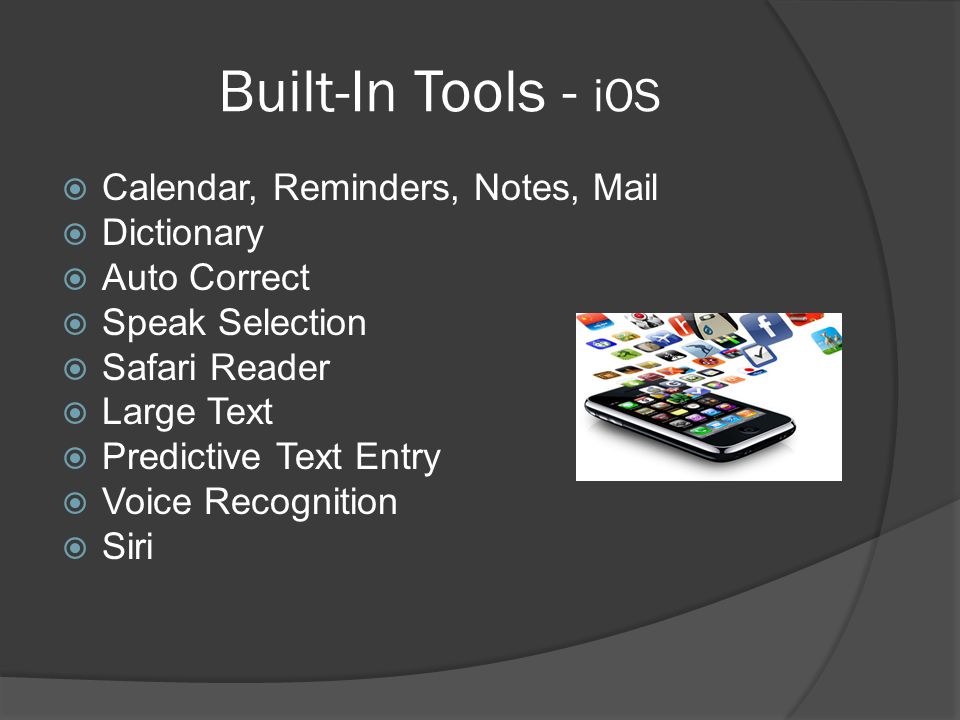 Built-In Tools - iOS

Calendar, Reminders, Notes, Mail
Dictionary
Auto Correct
Speak Selection
Safari Reader
Large Text
Predictive Text Entry
Voice Recognition
Siri